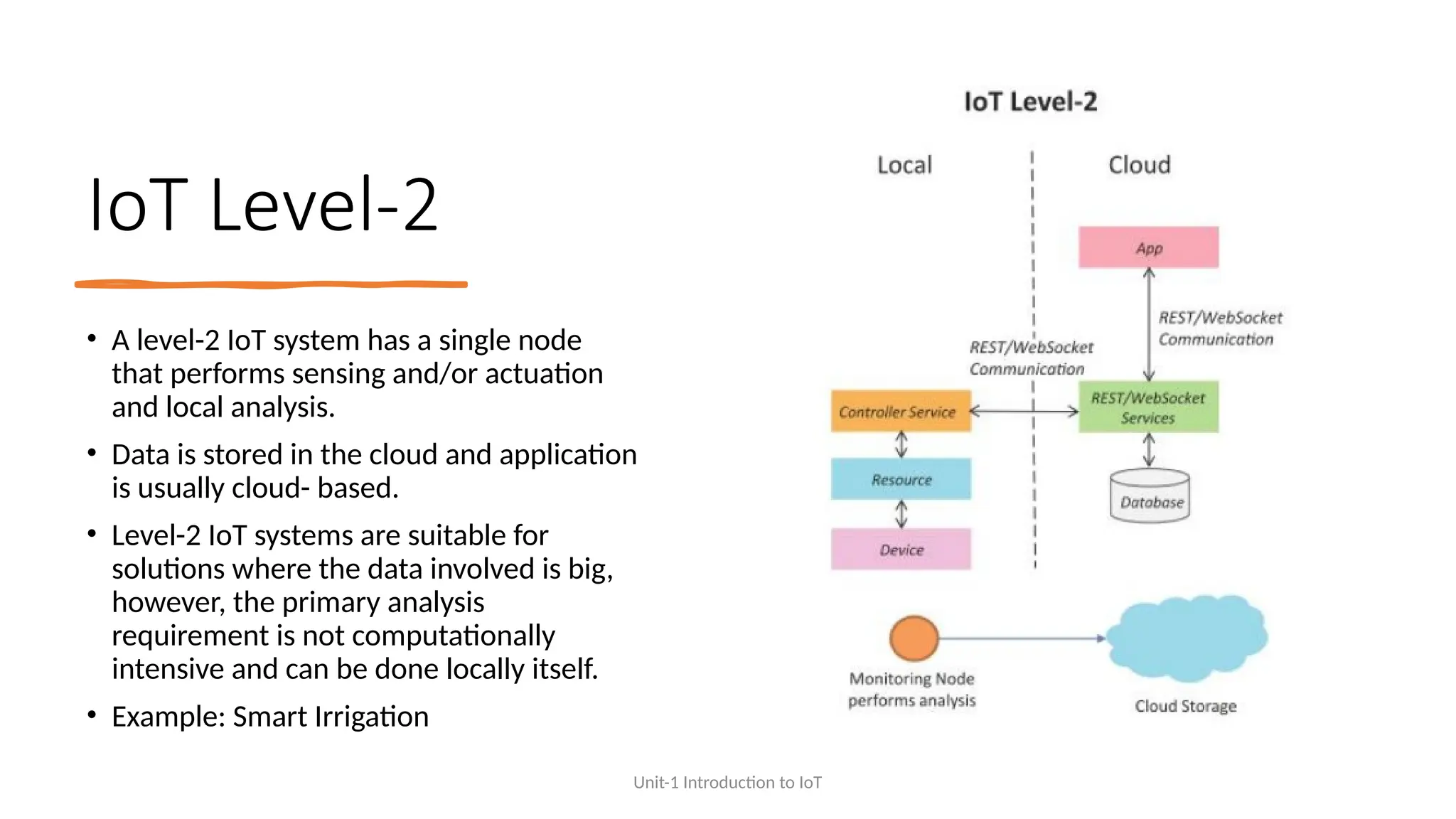 IoT Level-2

• A level-2 IoT system has a single node that performs sensing and/or actuation and local analysis.

• Data is stored in the cloud and application is usually cloud- based.

• Level-2 IoT systems are suitable for solutions where the data involved is big, however, the primary analysis requirement is not computationally intensive and can be done locally itself.

• Example: Smart Irrigation

IoT Level-2

Local

Cloud

App

REST/WebSocket Communication

REST/WebSocket Communication

Controller Service

REST/WebSocket Services

Resource

Database

Device

Monitoring Node performs analysis

Cloud Storage

Unit-1 Introduction to IoT